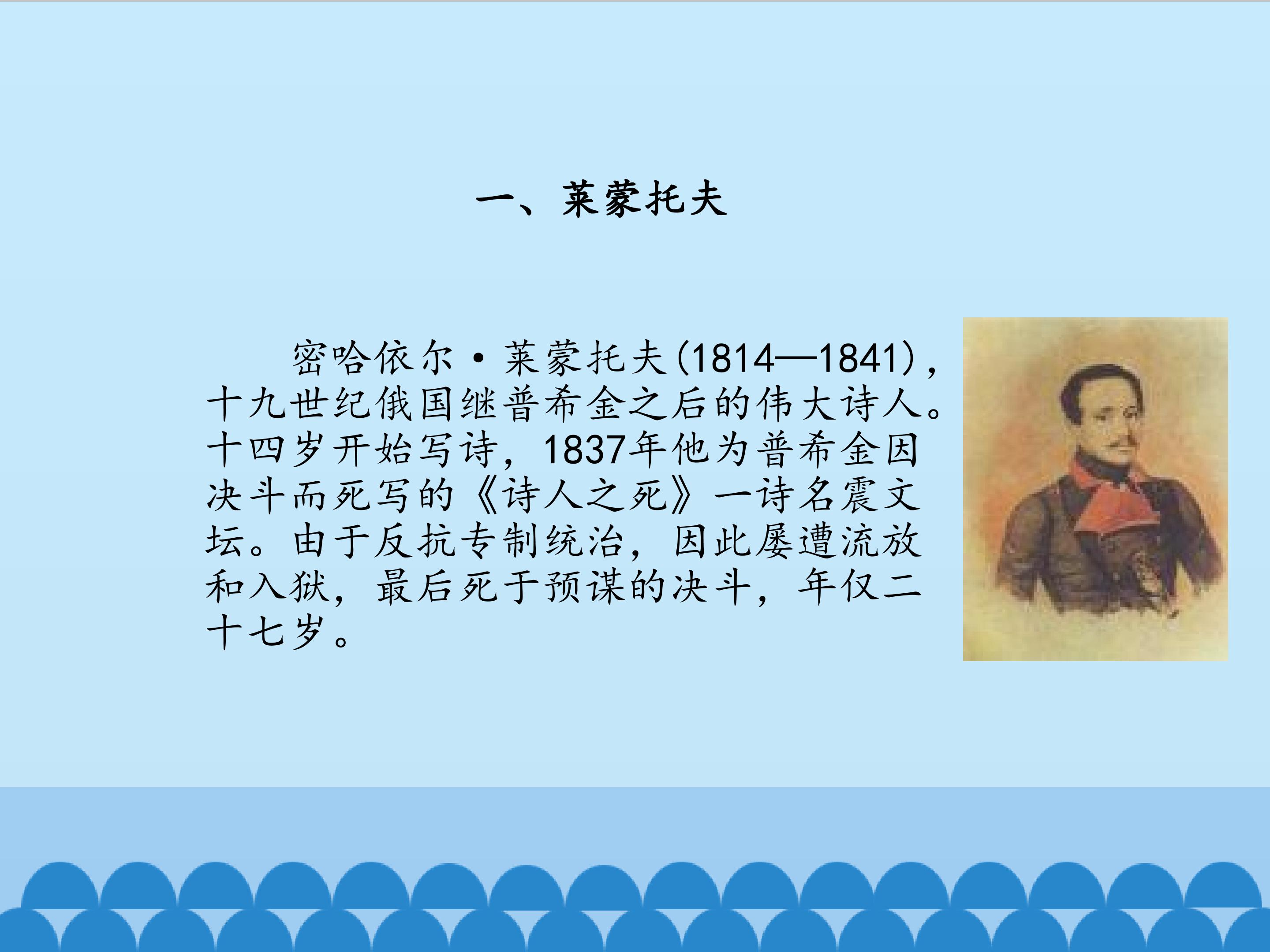 一、莱蒙托夫

密哈依尔·莱蒙托夫(1814—1841)，十九世纪俄国继普希金之后的伟大诗人。十四岁开始写诗，1837年他为普希金因决斗而死写的《诗人之死》一诗名震文坛。由于反抗专制统治，因此屡遭流放和入狱，最后死于预谋的决斗，年仅二十七岁。